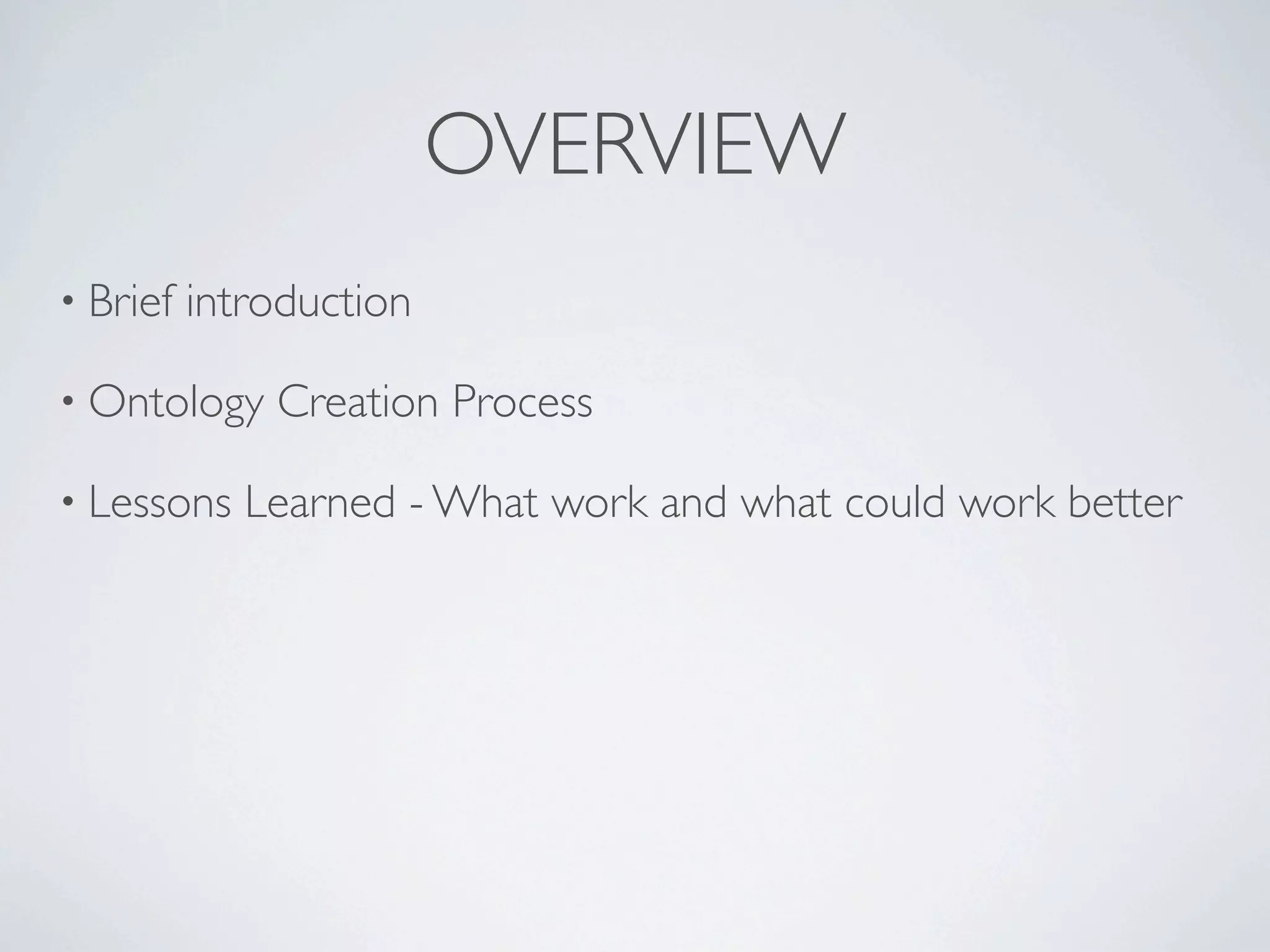 OVERVIEW

• Brief introduction

• Ontology Creation Process

• Lessons Learned - What work and what could work better